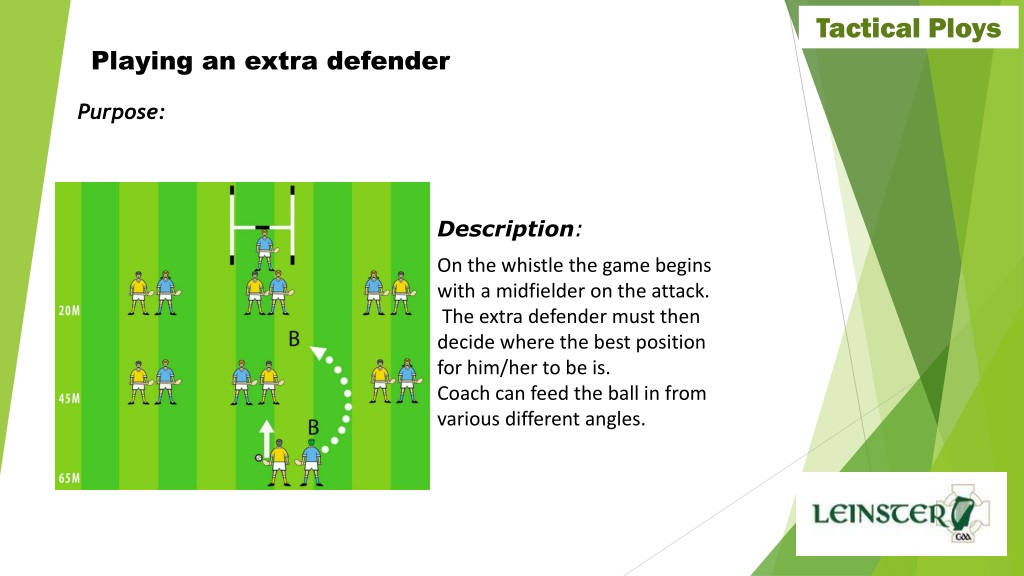 Tactical Ploys

Playing an extra defender

Purpose:

20M
45M
65M
B
B

Description:

On the whistle the game begins with a midfielder on the attack. The extra defender must then decide where the best position for him/her to be is. Coach can feed the ball in from various different angles.

LEINSTER
GAA